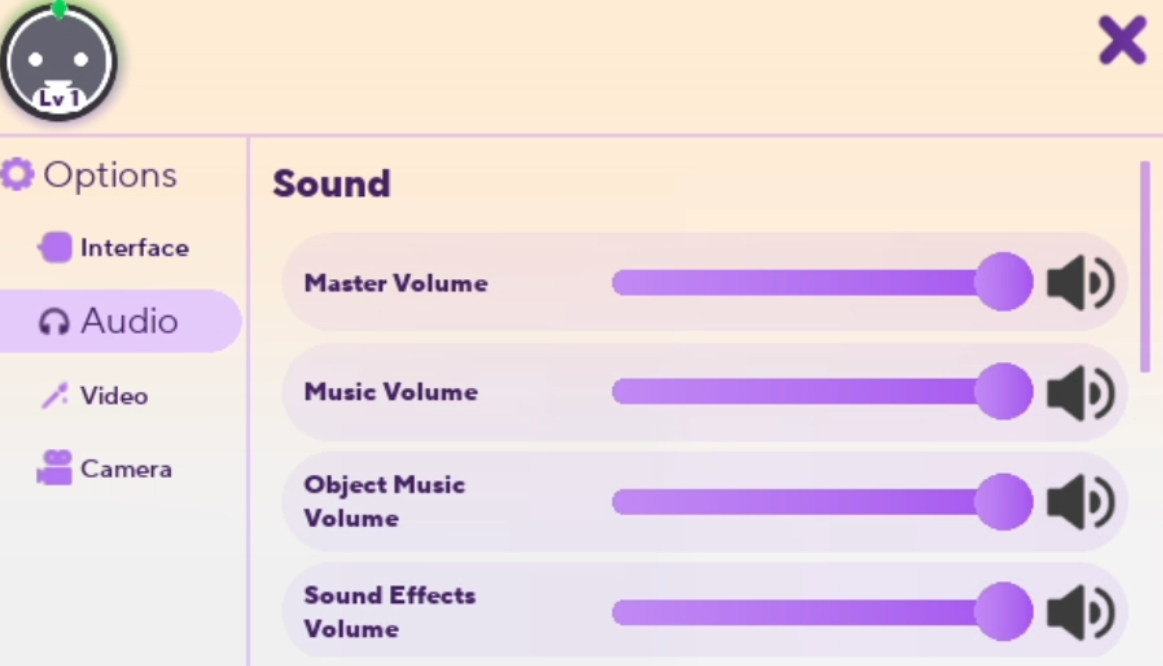 Lv 1

Options

Interface

Audio

Video

Camera

Sound

Master Volume

Music Volume

Object Music Volume

Sound Effects Volume